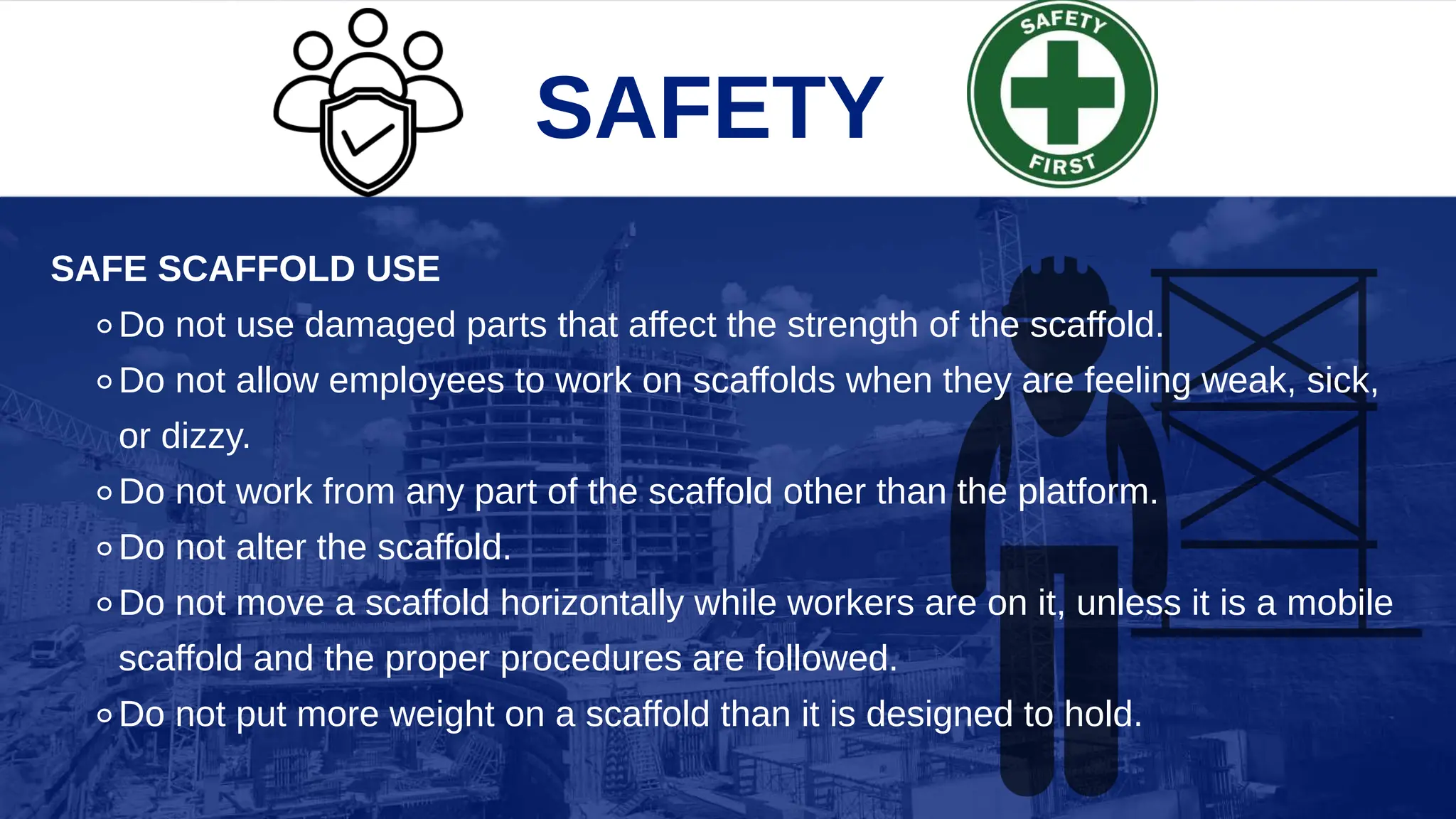 SAFETY

SAFETY FIRST

SAFE SCAFFOLD USE

- Do not use damaged parts that affect the strength of the scaffold.
- Do not allow employees to work on scaffolds when they are feeling weak, sick, or dizzy.
- Do not work from any part of the scaffold other than the platform.
- Do not alter the scaffold.
- Do not move a scaffold horizontally while workers are on it, unless it is a mobile scaffold and the proper procedures are followed.
- Do not put more weight on a scaffold than it is designed to hold.